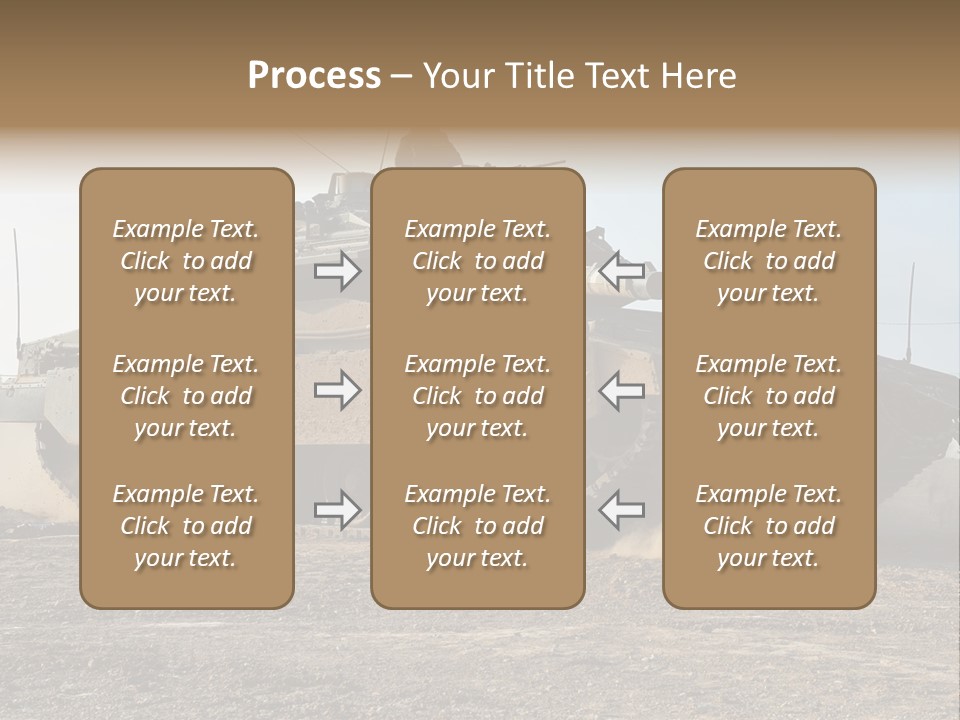 Process – Your Title Text Here

Example Text. Click to add your text.

Example Text. Click to add your text.

Example Text. Click to add your text.

Example Text. Click to add your text.

Example Text. Click to add your text.

Example Text. Click to add your text.

Example Text. Click to add your text.

Example Text. Click to add your text.

Example Text. Click to add your text.